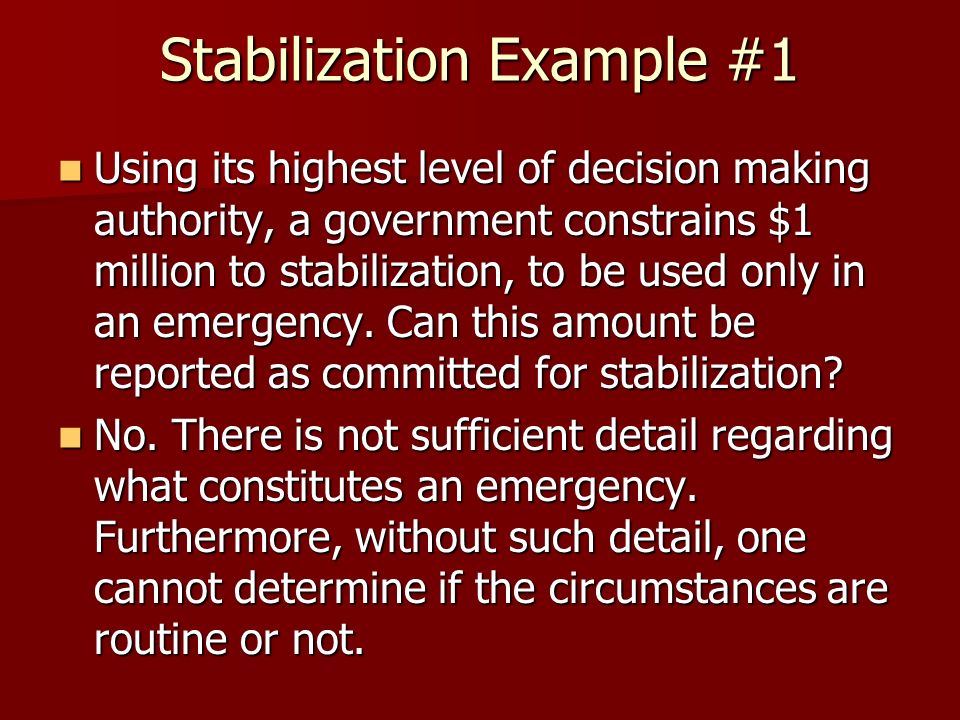 Stabilization Example #1

Using its highest level of decision making authority, a government constrains \$1 million to stabilization, to be used only in an emergency. Can this amount be reported as committed for stabilization?

No. There is not sufficient detail regarding what constitutes an emergency. Furthermore, without such detail, one cannot determine if the circumstances are routine or not.